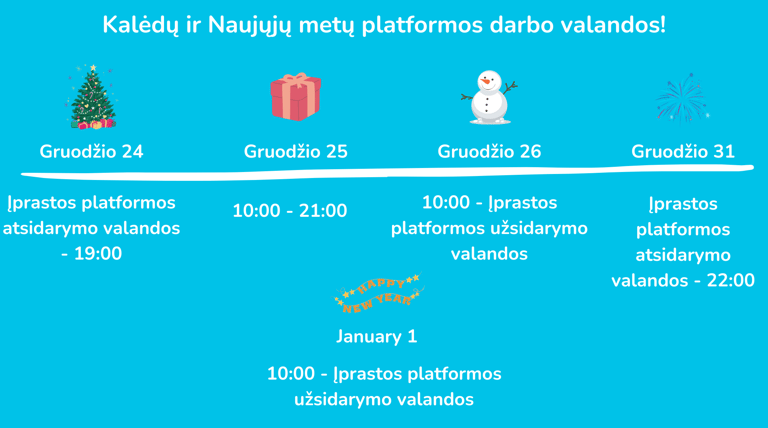 Kalėdų ir Naujųjų metų platformos darbo valandos!

Gruodžio 24

Įprastos platformos atsidarymo valandos - 19:00

Gruodžio 25

10:00 - 21:00

Gruodžio 26

10:00 - Įprastos platformos užsidarymo valandos

Gruodžio 31

Įprastos platformos atsidarymo valandos - 22:00

HAPPY NEW YEAR

January 1

10:00 - Įprastos platformos užsidarymo valandos